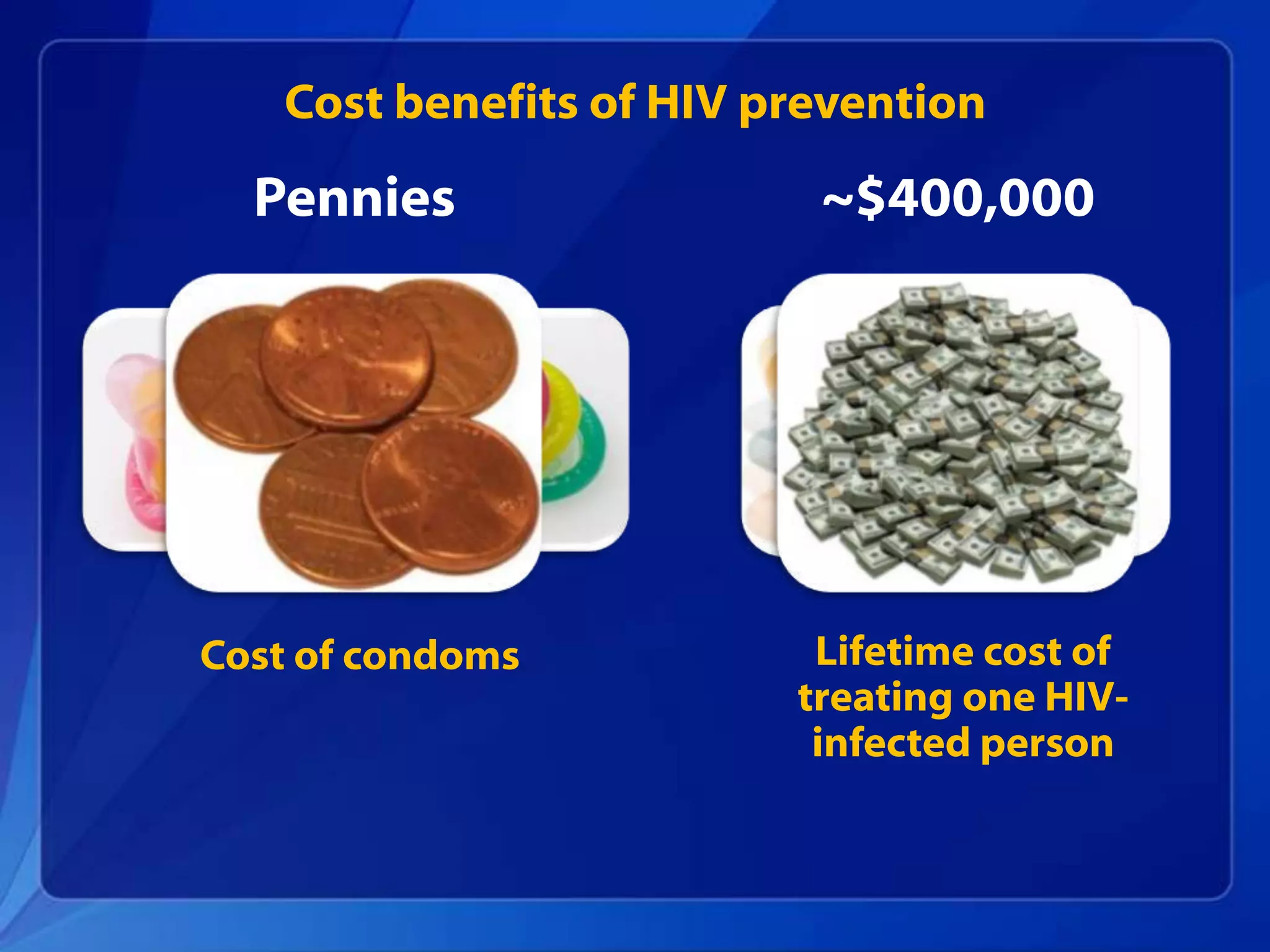 Cost benefits of HIV prevention

Pennies

Cost of condoms

~$400,000

Lifetime cost of treating one HIV-infected person